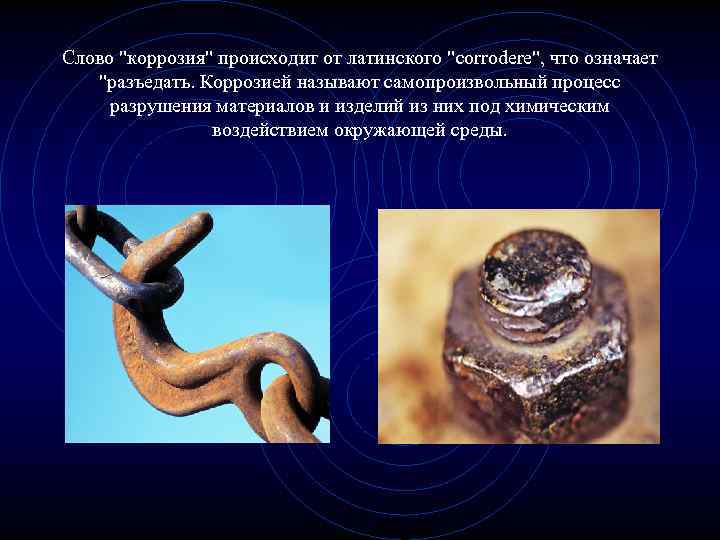 Слово "коррозия" происходит от латинского "corrodere", что означает "разъедать. Коррозией называют самопроизвольный процесс разрушения материалов и изделий из них под химическим воздействием окружающей среды.